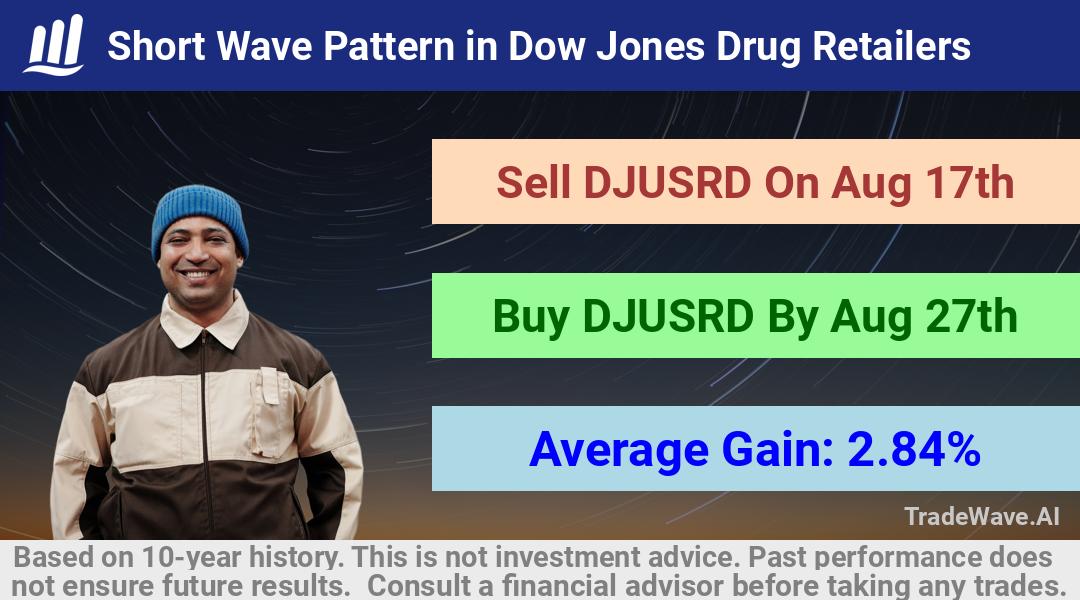 Short Wave Pattern in Dow Jones Drug Retailers

Sell DJUSRD On Aug 17th

Buy DJUSRD By Aug 27th

Average Gain: 2.84%

TradeWave.AI

Based on 10-year history. This is not investment advice. Past performance does not ensure future results. Consult a financial advisor before taking any trades.